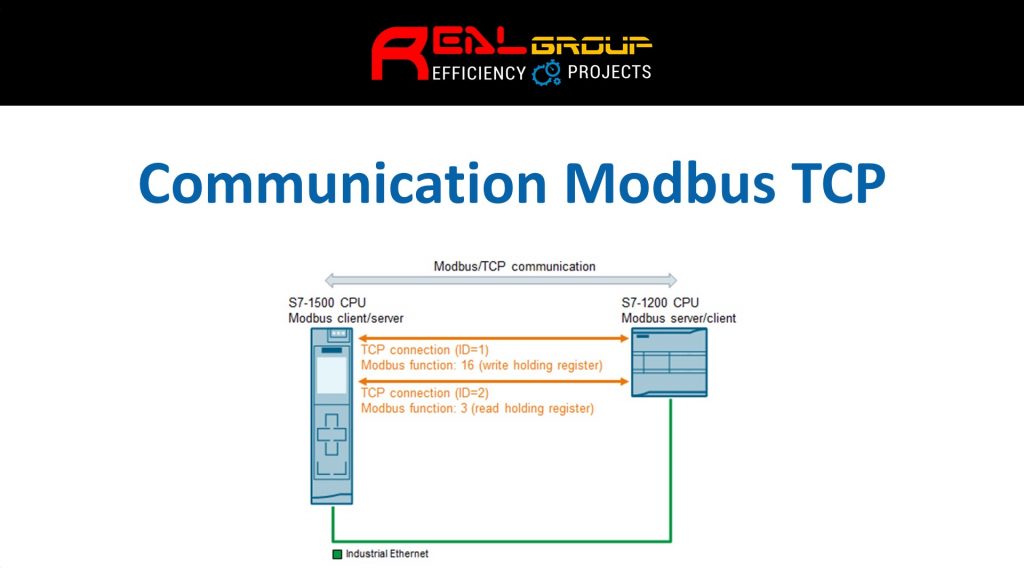 REAL GROUP
EFFICIENCY PROJECTS

Communication Modbus TCP

Modbus/TCP communication

S7-1500 CPU
Modbus client/server

S7-1200 CPU
Modbus server/client

TCP connection (ID=1)
Modbus function: 16 (write holding register)

TCP connection (ID=2)
Modbus function: 3 (read holding register)

Industrial Ethernet